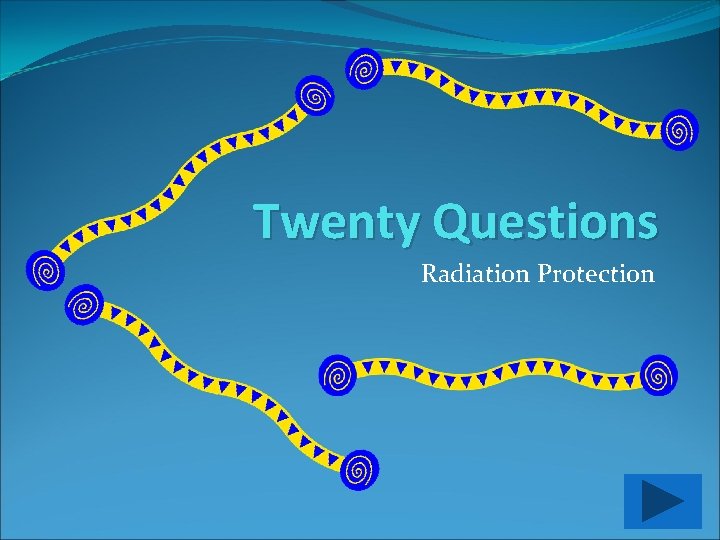 Twenty Questions

Radiation Protection